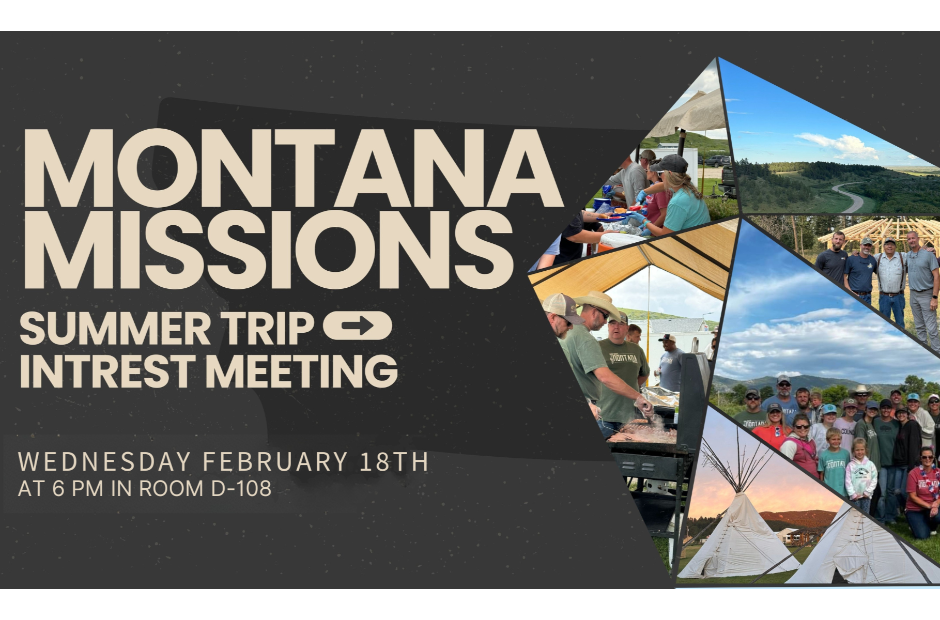 MONTANA MISSIONS

SUMMER TRIP
INTREST MEETING

WEDNESDAY FEBRUARY 18TH
AT 6 PM IN ROOM D-108